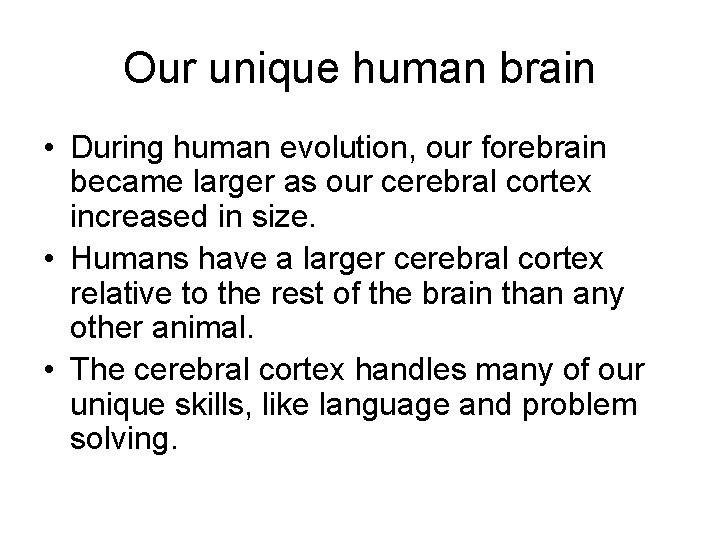 Our unique human brain

• During human evolution, our forebrain became larger as our cerebral cortex increased in size.
• Humans have a larger cerebral cortex relative to the rest of the brain than any other animal.
• The cerebral cortex handles many of our unique skills, like language and problem solving.